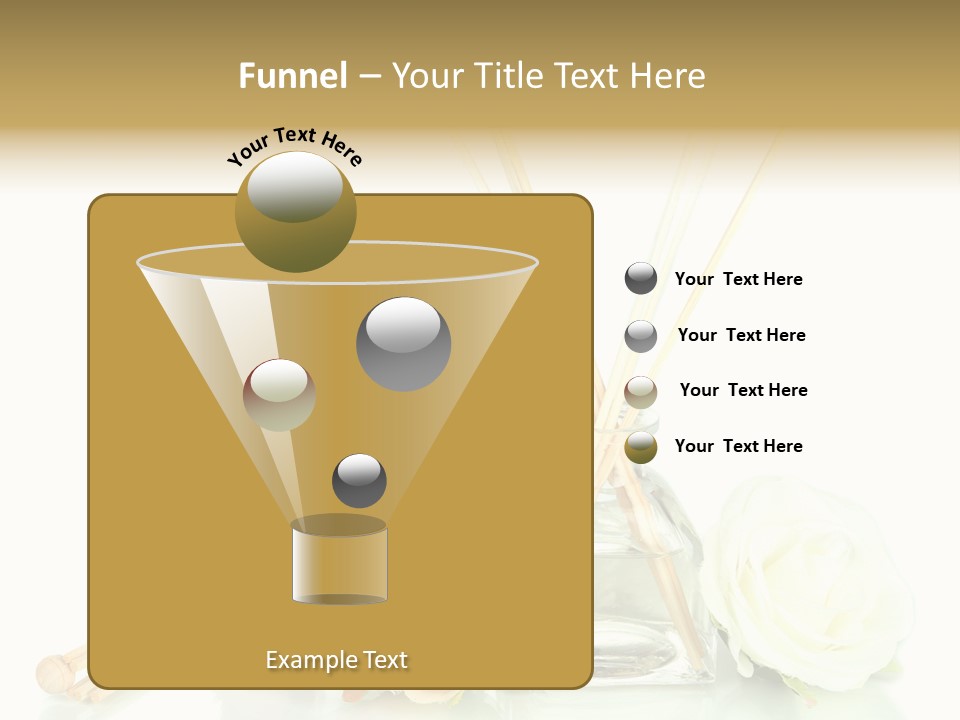 Funnel – Your Title Text Here

Your Text Here

Your Text Here

Your Text Here

Your Text Here

Your Text Here

Example Text